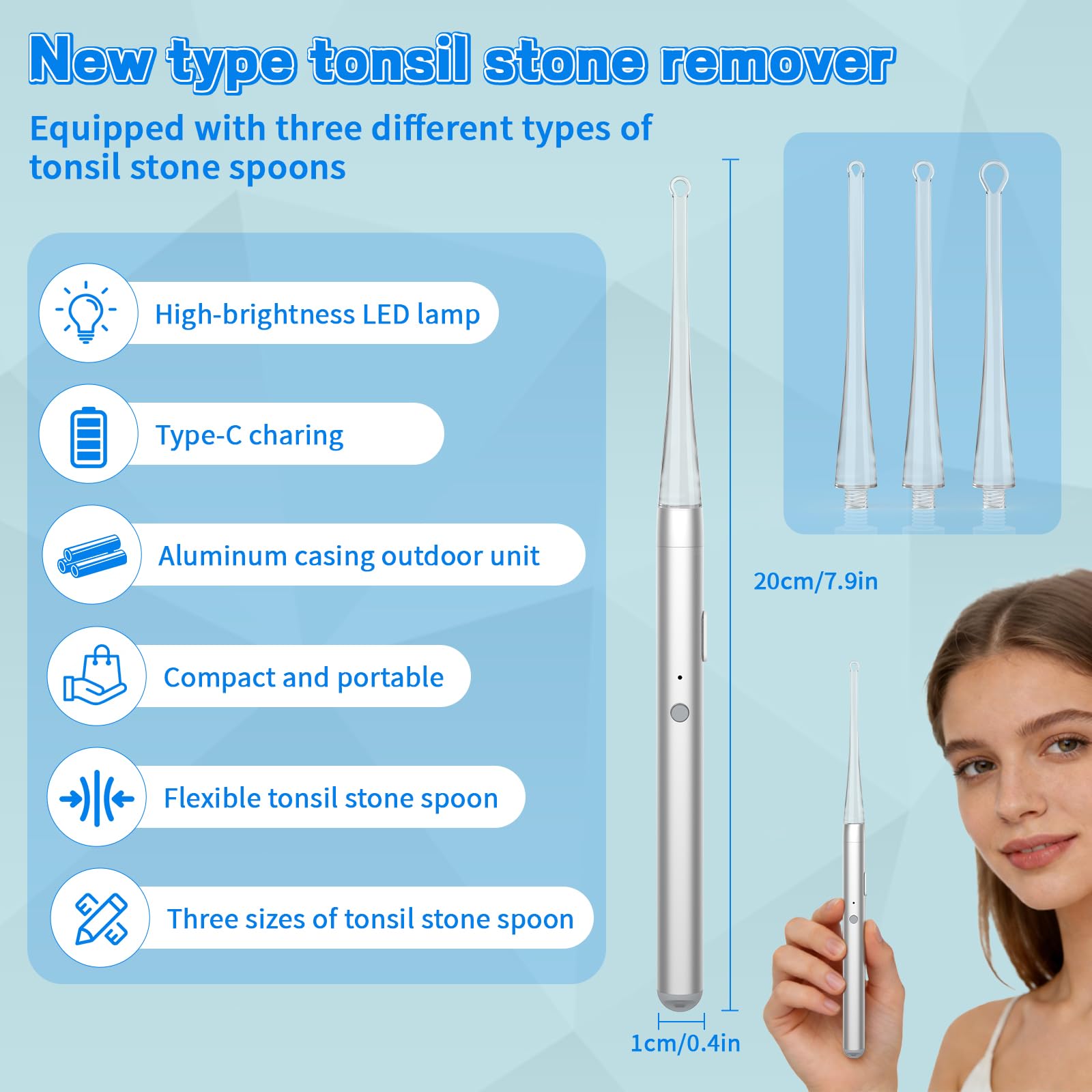 New type tonsil stone remover

Equipped with three different types of tonsil stone spoons

High-brightness LED lamp

Type-C charing

Aluminum casing outdoor unit

Compact and portable

Flexible tonsil stone spoon

Three sizes of tonsil stone spoon

20cm/7.9in

1cm/0.4in